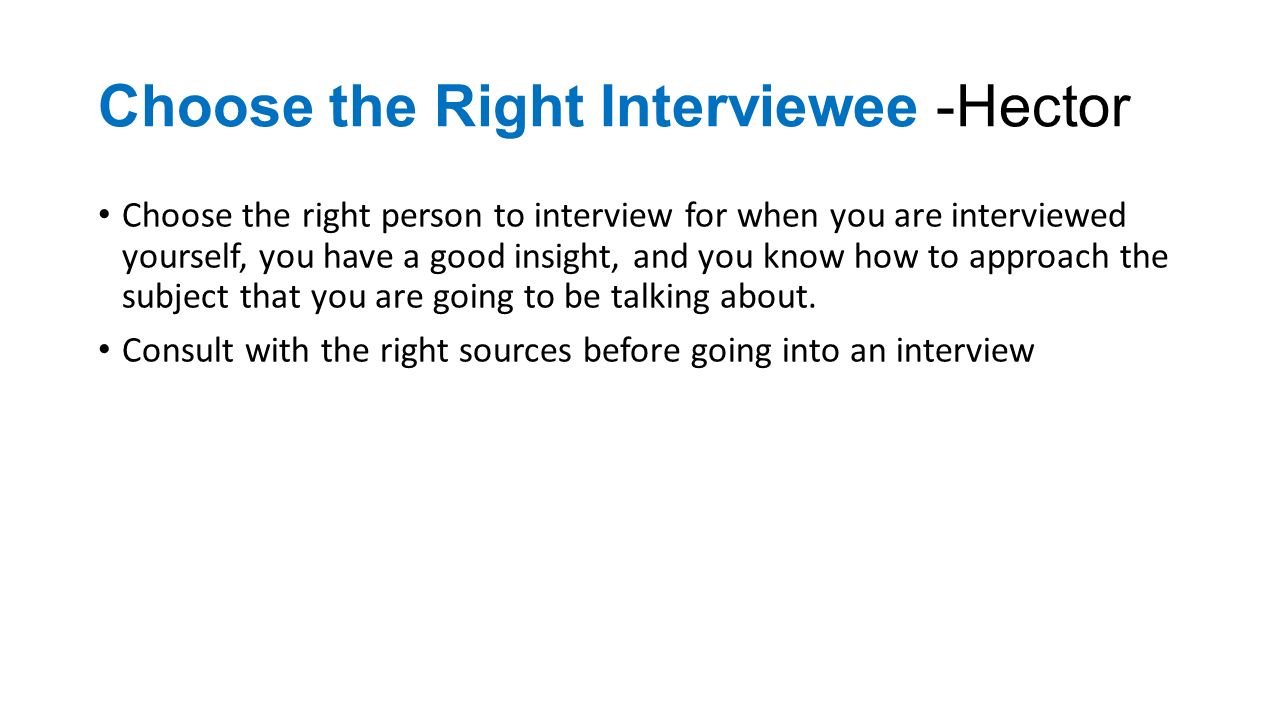 Choose the Right Interviewee -Hector

• Choose the right person to interview for when you are interviewed yourself, you have a good insight, and you know how to approach the subject that you are going to be talking about.

• Consult with the right sources before going into an interview